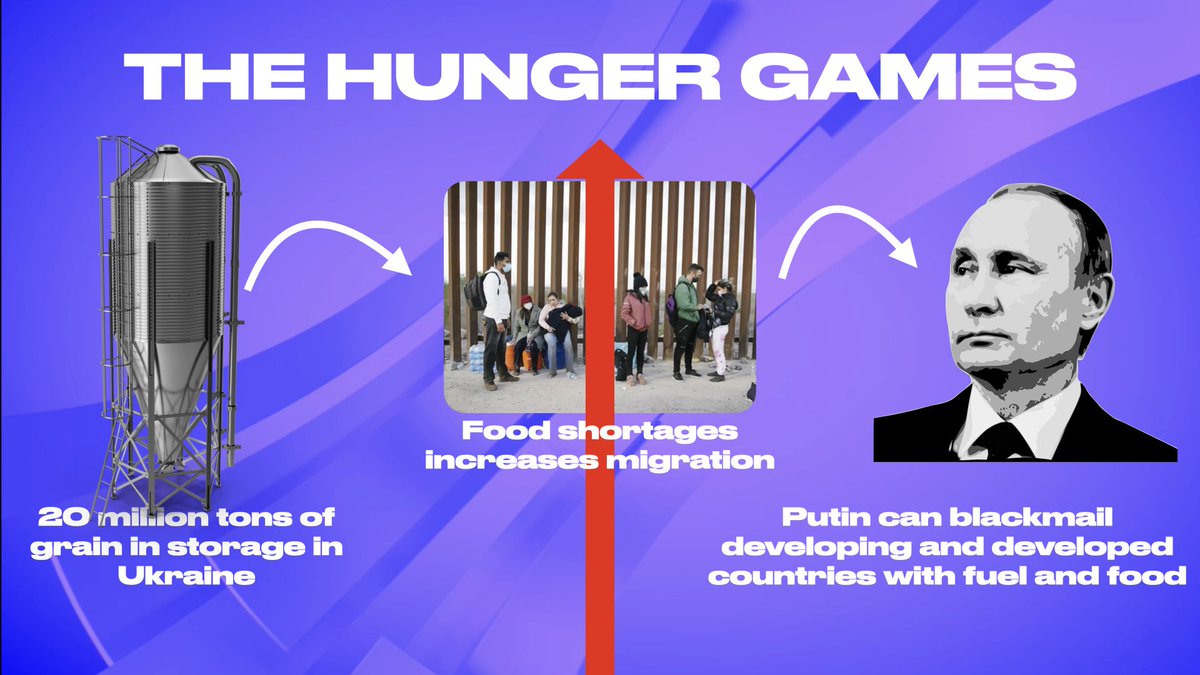 THE HUNGER GAMES

20 million tons of grain in storage in Ukraine

Food shortages increases migration

Putin can blackmail developing and developed countries with fuel and food